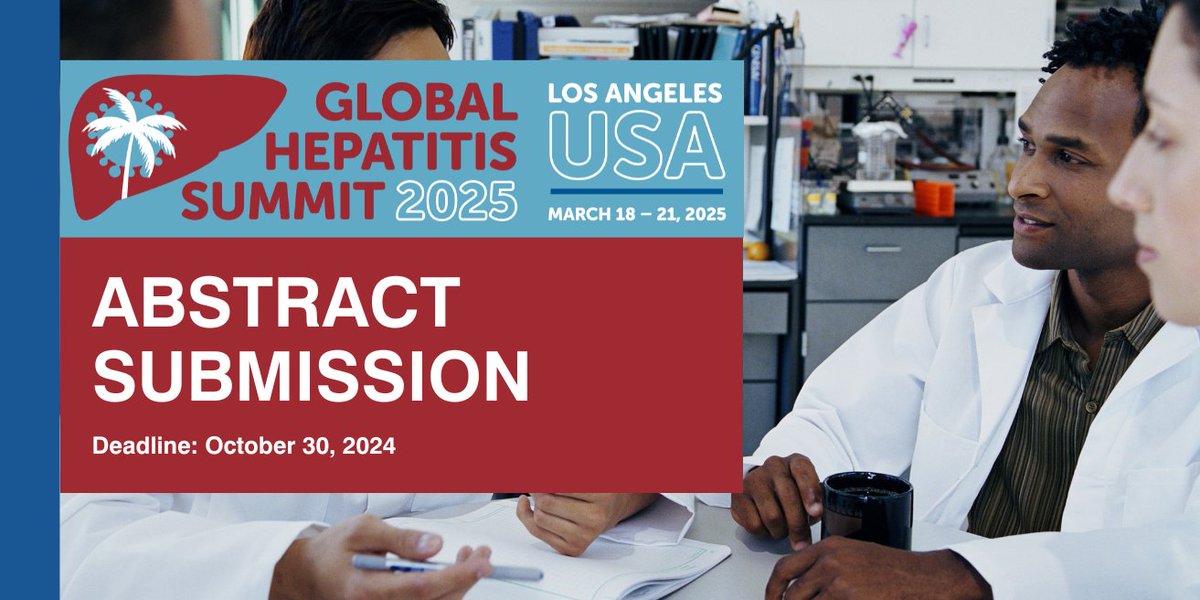 GLOBAL HEPATITIS SUMMIT 2025

LOS ANGELES
USA
MARCH 18 – 21, 2025

ABSTRACT SUBMISSION

Deadline: October 30, 2024